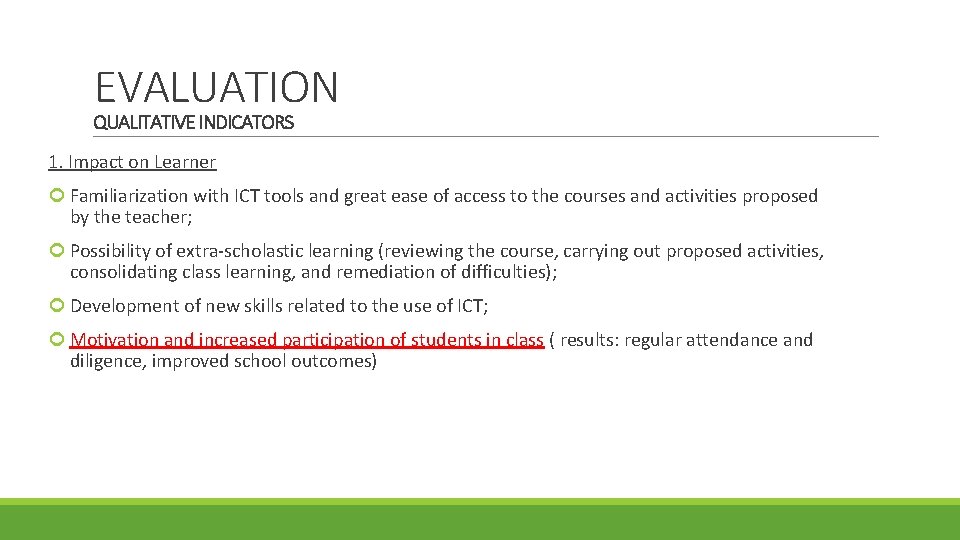 EVALUATION
QUALITATIVE INDICATORS

1. Impact on Learner

Familiarization with ICT tools and great ease of access to the courses and activities proposed by the teacher;

Possibility of extra-scholastic learning (reviewing the course, carrying out proposed activities, consolidating class learning, and remediation of difficulties);

Development of new skills related to the use of ICT;

Motivation and increased participation of students in class ( results: regular attendance and diligence, improved school outcomes)